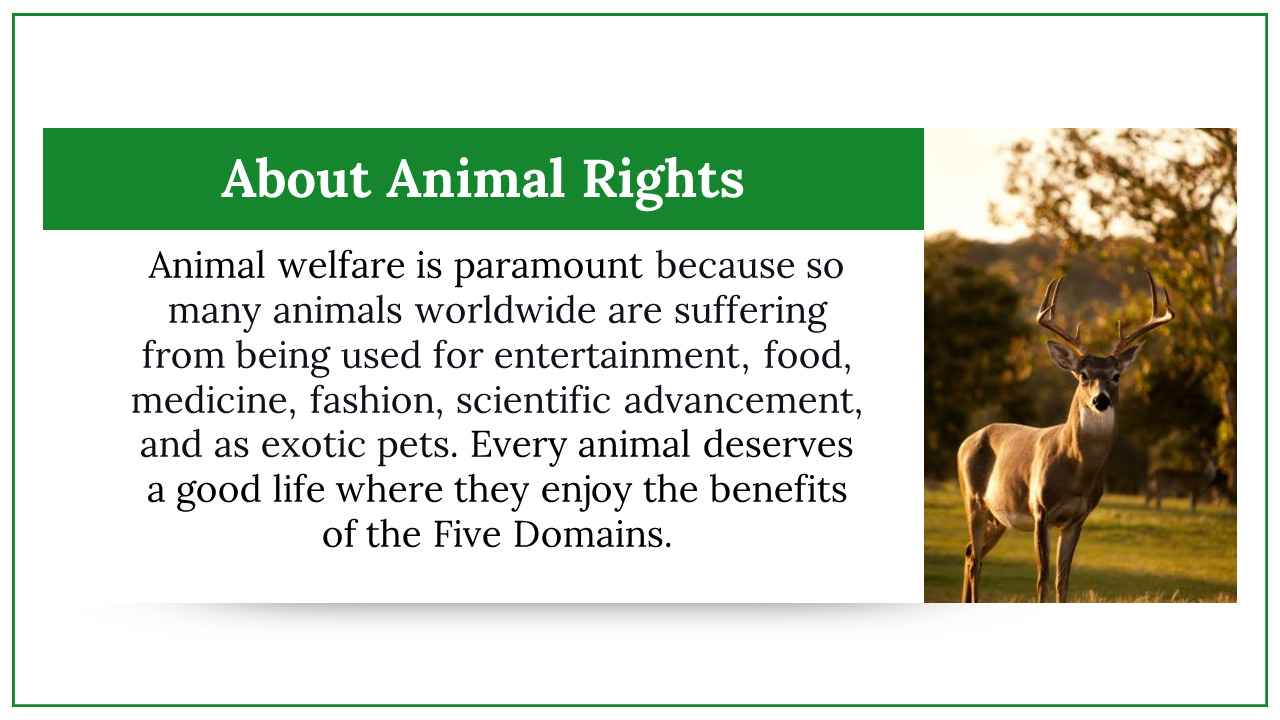 About Animal Rights

Animal welfare is paramount because so many animals worldwide are suffering from being used for entertainment, food, medicine, fashion, scientific advancement, and as exotic pets. Every animal deserves a good life where they enjoy the benefits of the Five Domains.